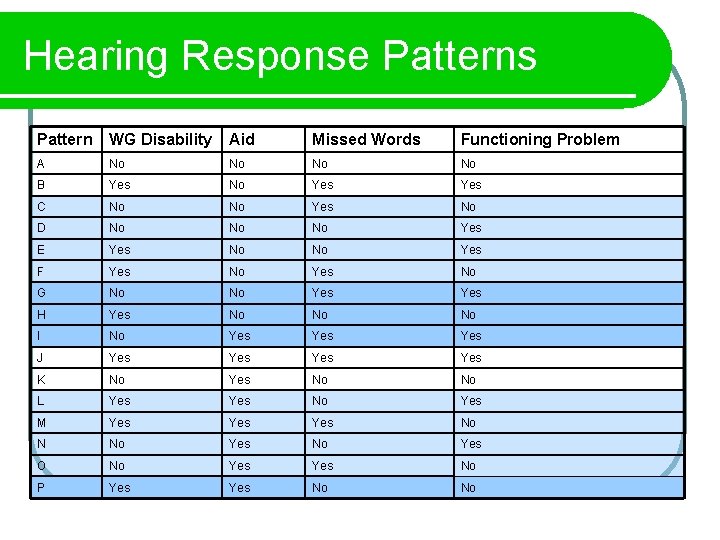 Hearing Response Patterns

| Pattern | WG Disability | Aid | Missed Words | Functioning Problem |
|---|---|---|---|---|
| A | No | No | No | No |
| B | Yes | No | Yes | Yes |
| C | No | No | Yes | No |
| D | No | No | No | Yes |
| E | Yes | No | No | Yes |
| F | Yes | No | Yes | No |
| G | No | No | Yes | Yes |
| H | Yes | No | No | No |
| I | No | Yes | Yes | Yes |
| J | Yes | Yes | Yes | Yes |
| K | No | Yes | No | No |
| L | Yes | Yes | No | Yes |
| M | Yes | Yes | Yes | No |
| N | No | Yes | No | Yes |
| O | No | Yes | Yes | No |
| P | Yes | Yes | No | No |